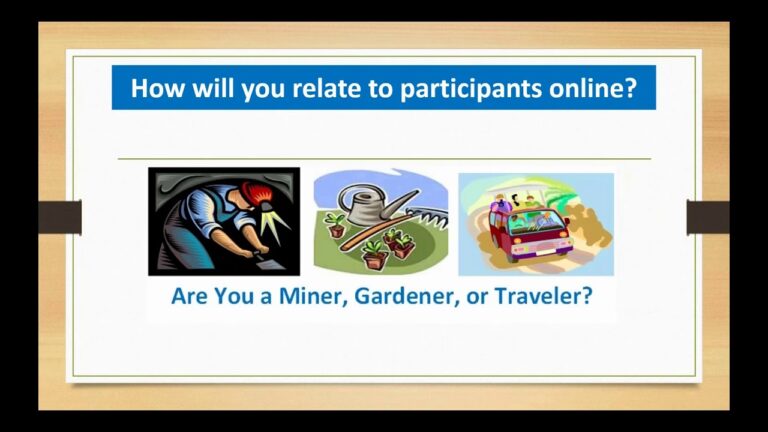 How will you relate to participants online?

Are You a Miner, Gardener, or Traveler?